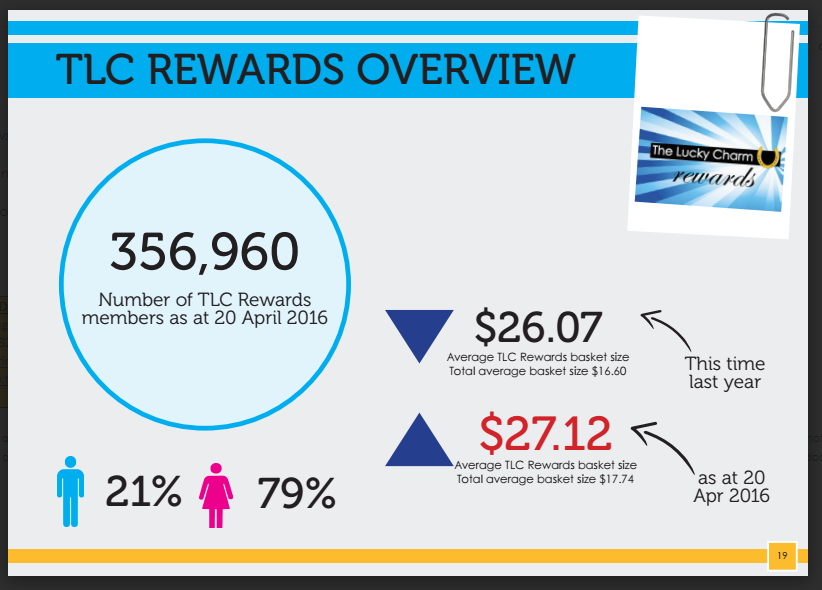 TLC REWARDS OVERVIEW

The Lucky Charm rewards

356,960
Number of TLC Rewards members as at 20 April 2016

$26.07
Average TLC Rewards basket size
Total average basket size $16.60

This time last year

$27.12
Average TLC Rewards basket size
Total average basket size $17.74

as at 20 Apr 2016

21% 79%

19